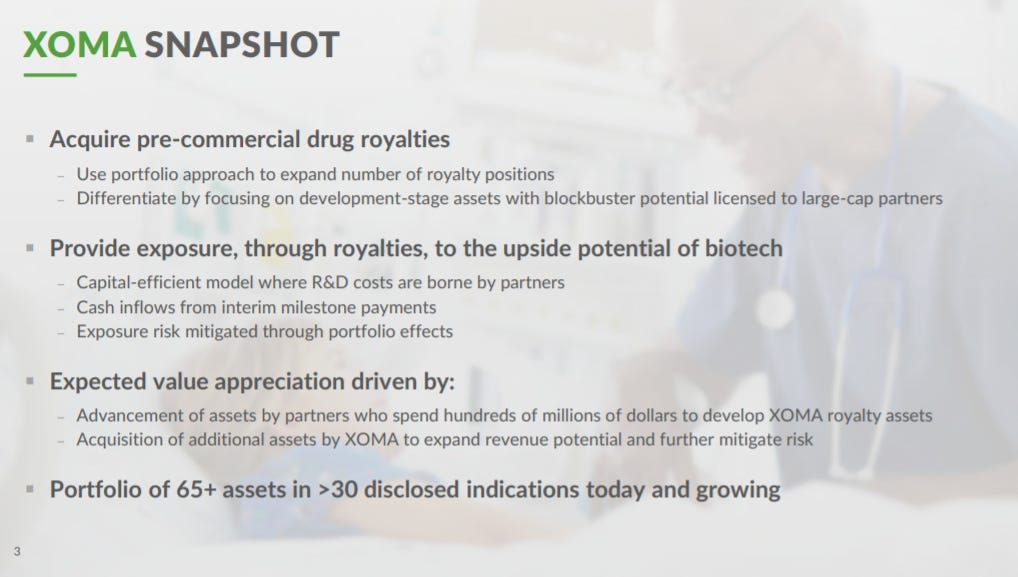 XOMA SNAPSHOT

▪ Acquire pre-commercial drug royalties
– Use portfolio approach to expand number of royalty positions
– Differentiate by focusing on development-stage assets with blockbuster potential licensed to large-cap partners

▪ Provide exposure, through royalties, to the upside potential of biotech
– Capital-efficient model where R&D costs are borne by partners
– Cash inflows from interim milestone payments
– Exposure risk mitigated through portfolio effects

▪ Expected value appreciation driven by:
– Advancement of assets by partners who spend hundreds of millions of dollars to develop XOMA royalty assets
– Acquisition of additional assets by XOMA to expand revenue potential and further mitigate risk

▪ Portfolio of 65+ assets in >30 disclosed indications today and growing

3